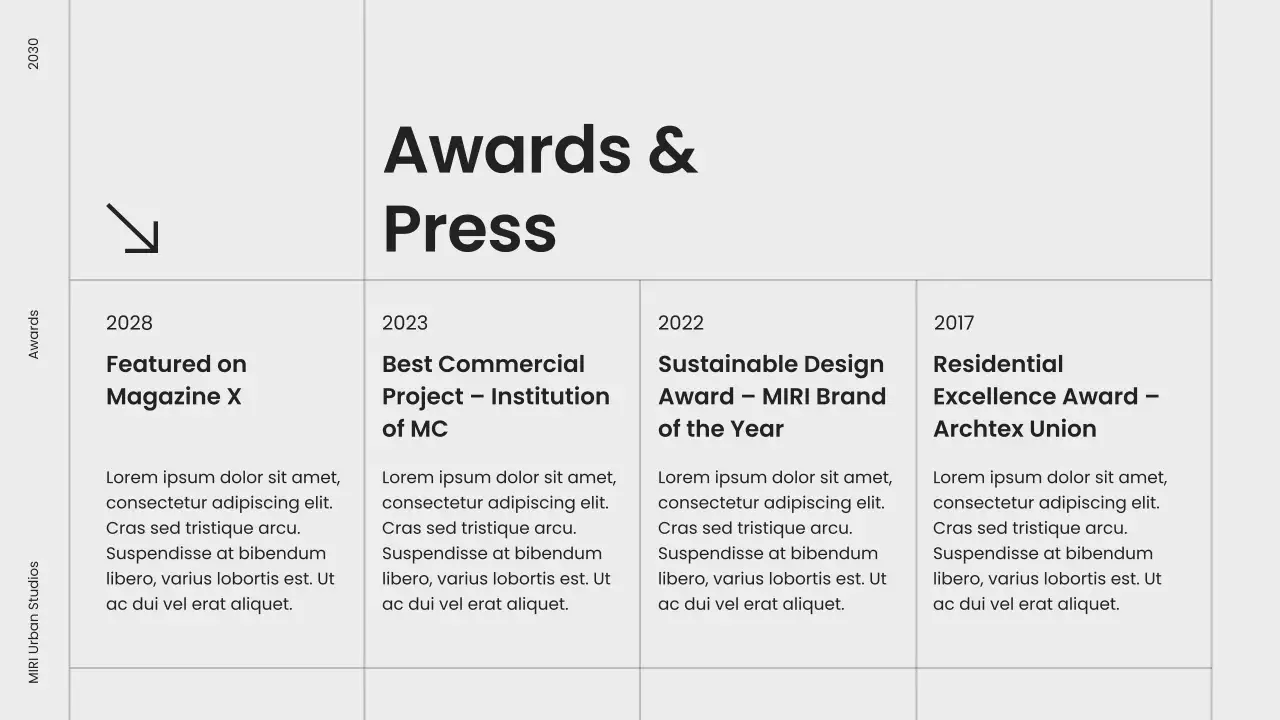 2030

Awards

MIRI Urban Studios

Awards &
Press

2028
Featured on Magazine X

Lorem ipsum dolor sit amet, consectetur adipiscing elit. Cras sed tristique arcu. Suspendisse at bibendum libero, varius lobortis est. Ut ac dui vel erat aliquet.

2023
Best Commercial Project – Institution of MC

Lorem ipsum dolor sit amet, consectetur adipiscing elit. Cras sed tristique arcu. Suspendisse at bibendum libero, varius lobortis est. Ut ac dui vel erat aliquet.

2022
Sustainable Design Award – MIRI Brand of the Year

Lorem ipsum dolor sit amet, consectetur adipiscing elit. Cras sed tristique arcu. Suspendisse at bibendum libero, varius lobortis est. Ut ac dui vel erat aliquet.

2017
Residential Excellence Award – Archtex Union

Lorem ipsum dolor sit amet, consectetur adipiscing elit. Cras sed tristique arcu. Suspendisse at bibendum libero, varius lobortis est. Ut ac dui vel erat aliquet.